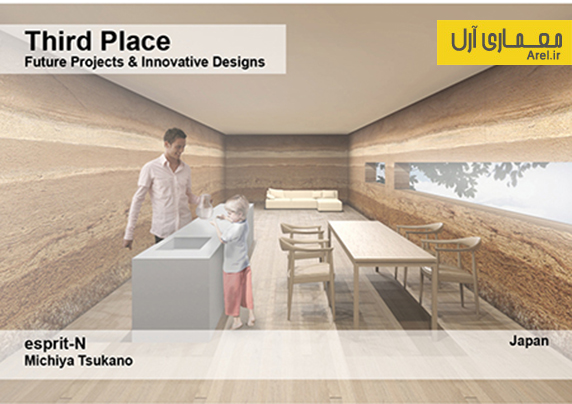 Third Place
Future Projects & Innovative Designs

معماری آرل
Arel.ir

esprit-N
Michiya Tsukano

Japan